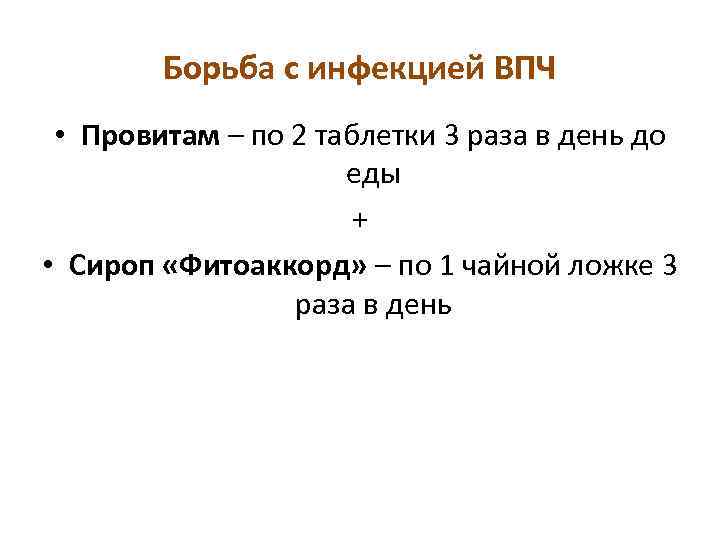 Борьба с инфекцией ВПЧ

• Провитам – по 2 таблетки 3 раза в день до еды

+

• Сироп «Фитоаккорд» – по 1 чайной ложке 3 раза в день